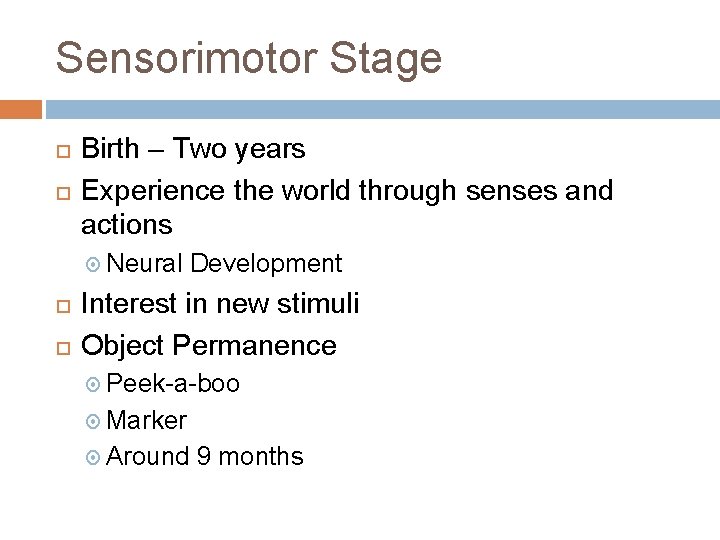 Sensorimotor Stage

Birth – Two years

Experience the world through senses and actions

Neural Development

Interest in new stimuli

Object Permanence

Peek-a-boo

Marker

Around 9 months